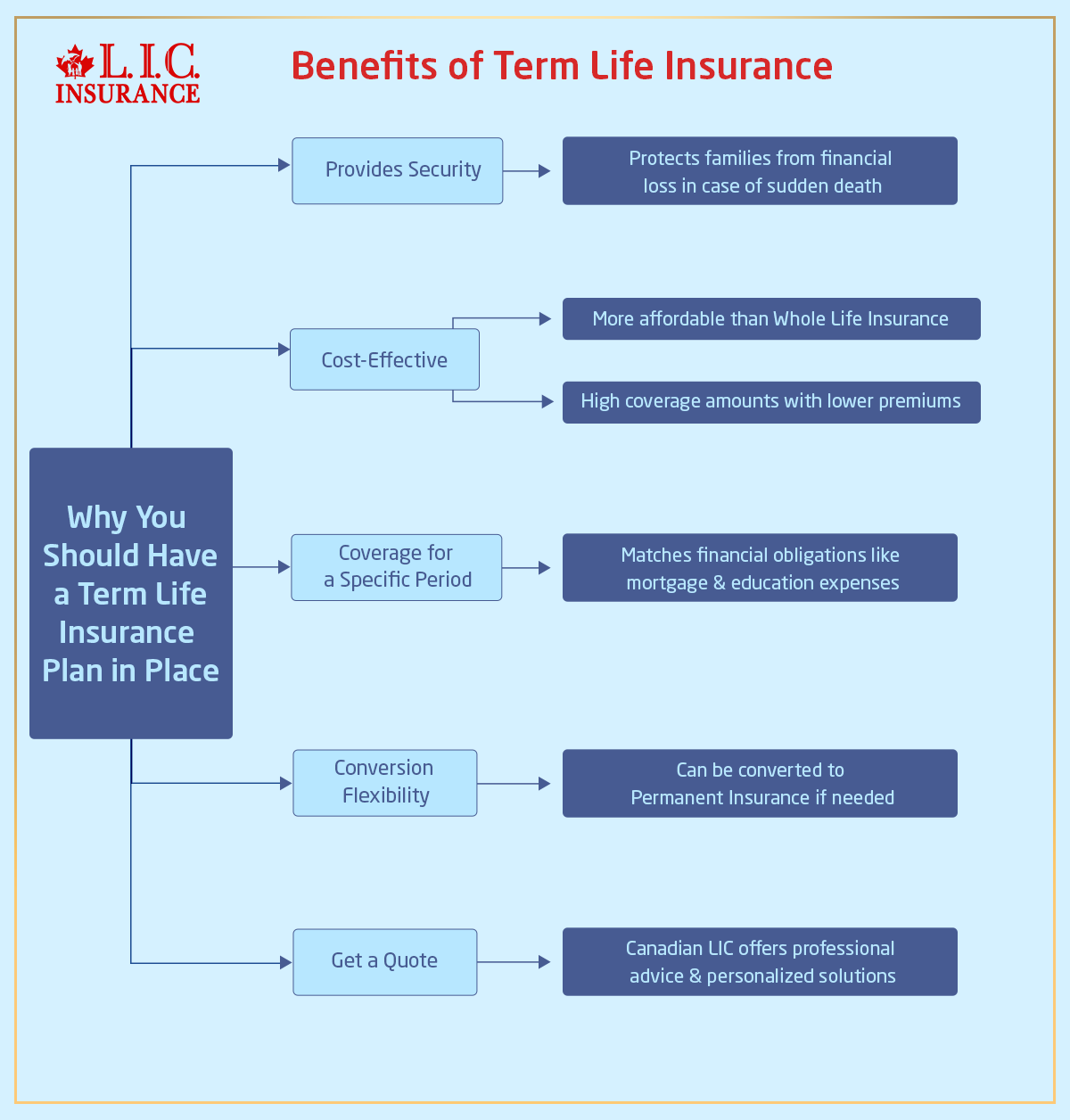 L.I.C. INSURANCE

Benefits of Term Life Insurance

Why You Should Have a Term Life Insurance Plan in Place

Provides Security

Protects families from financial loss in case of sudden death

Cost-Effective

More affordable than Whole Life Insurance

High coverage amounts with lower premiums

Coverage for a Specific Period

Matches financial obligations like mortgage & education expenses

Conversion Flexibility

Can be converted to Permanent Insurance if needed

Get a Quote

Canadian LIC offers professional advice & personalized solutions